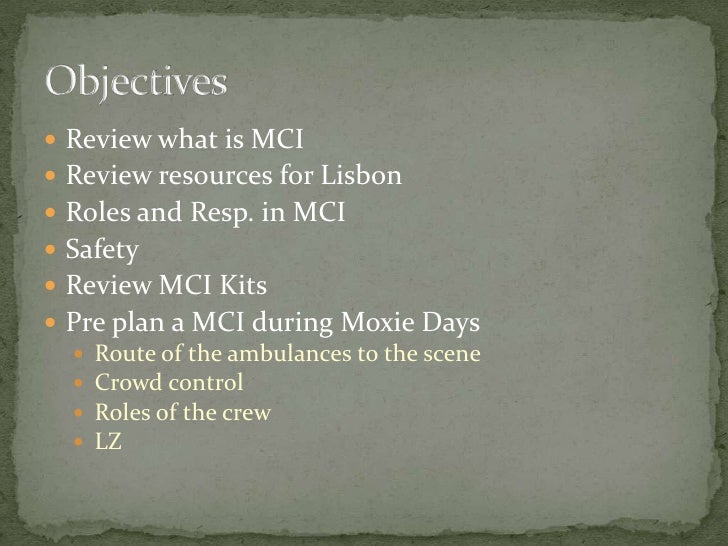 Objectives

- Review what is MCI
- Review resources for Lisbon
- Roles and Resp. in MCI
- Safety
- Review MCI Kits
- Pre plan a MCI during Moxie Days
  - Route of the ambulances to the scene
  - Crowd control
  - Roles of the crew
  - LZ